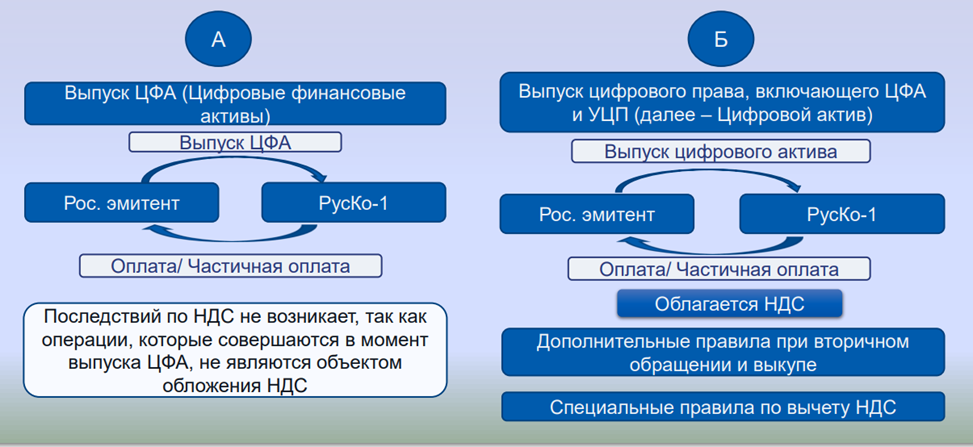 А

Выпуск ЦФА (Цифровые финансовые активы)

Выпуск ЦФА

Рос. эмитент

РусКо-1

Оплата/ Частичная оплата

Последствий по НДС не возникает, так как операции, которые совершаются в момент выпуска ЦФА, не являются объектом обложения НДС

Б

Выпуск цифрового права, включающего ЦФА и УЦП (далее – Цифровой актив)

Выпуск цифрового актива

Рос. эмитент

РусКо-1

Оплата/ Частичная оплата

Облагается НДС

Дополнительные правила при вторичном обращении и выкупе

Специальные правила по вычету НДС